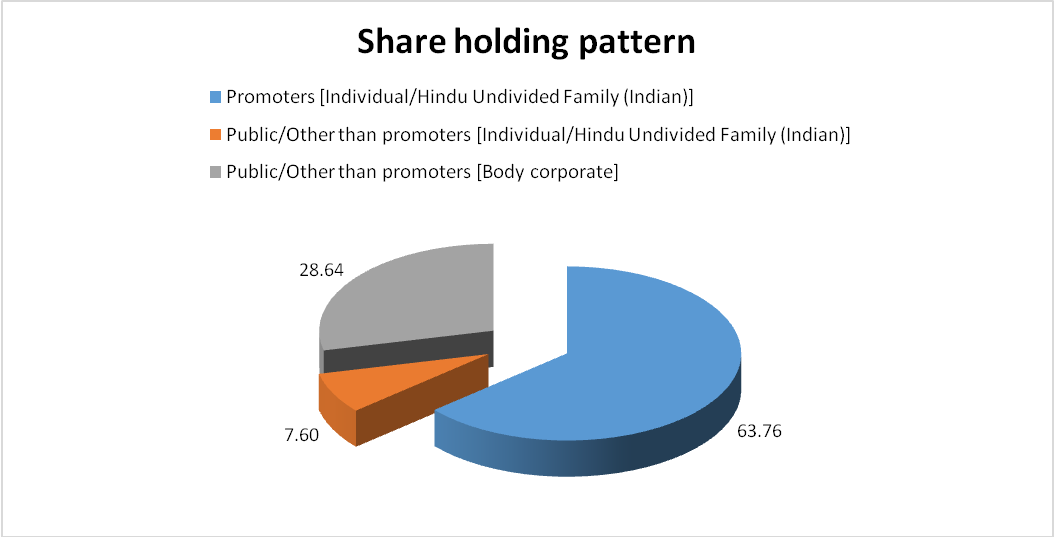 Share holding pattern

Promoters [Individual/Hindu Undivided Family (Indian)]

Public/Other than promoters [Individual/Hindu Undivided Family (Indian)]

Public/Other than promoters [Body corporate]

28.64

7.60

63.76